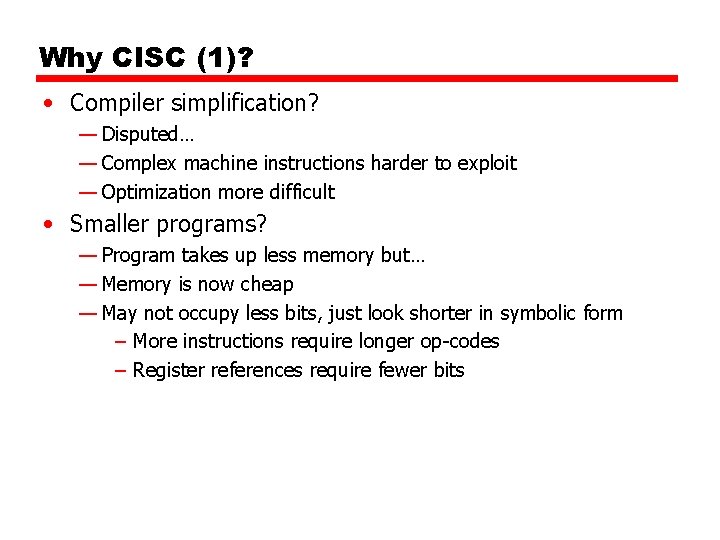 Why CISC (1)?

• Compiler simplification?
— Disputed…
— Complex machine instructions harder to exploit
— Optimization more difficult

• Smaller programs?
— Program takes up less memory but…
— Memory is now cheap
— May not occupy less bits, just look shorter in symbolic form
– More instructions require longer op-codes
– Register references require fewer bits